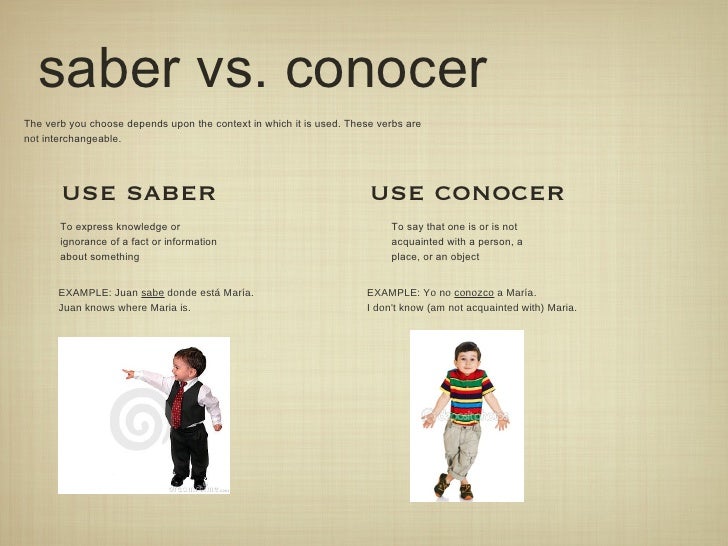 saber vs. conocer

The verb you choose depends upon the context in which it is used. These verbs are not interchangeable.

USE SABER

To express knowledge or ignorance of a fact or information about something

EXAMPLE: Juan sabe donde está María.
Juan knows where Maria is.

USE CONOCER

To say that one is or is not acquainted with a person, a place, or an object

EXAMPLE: Yo no conozco a María.
I don't know (am not acquainted with) Maria.